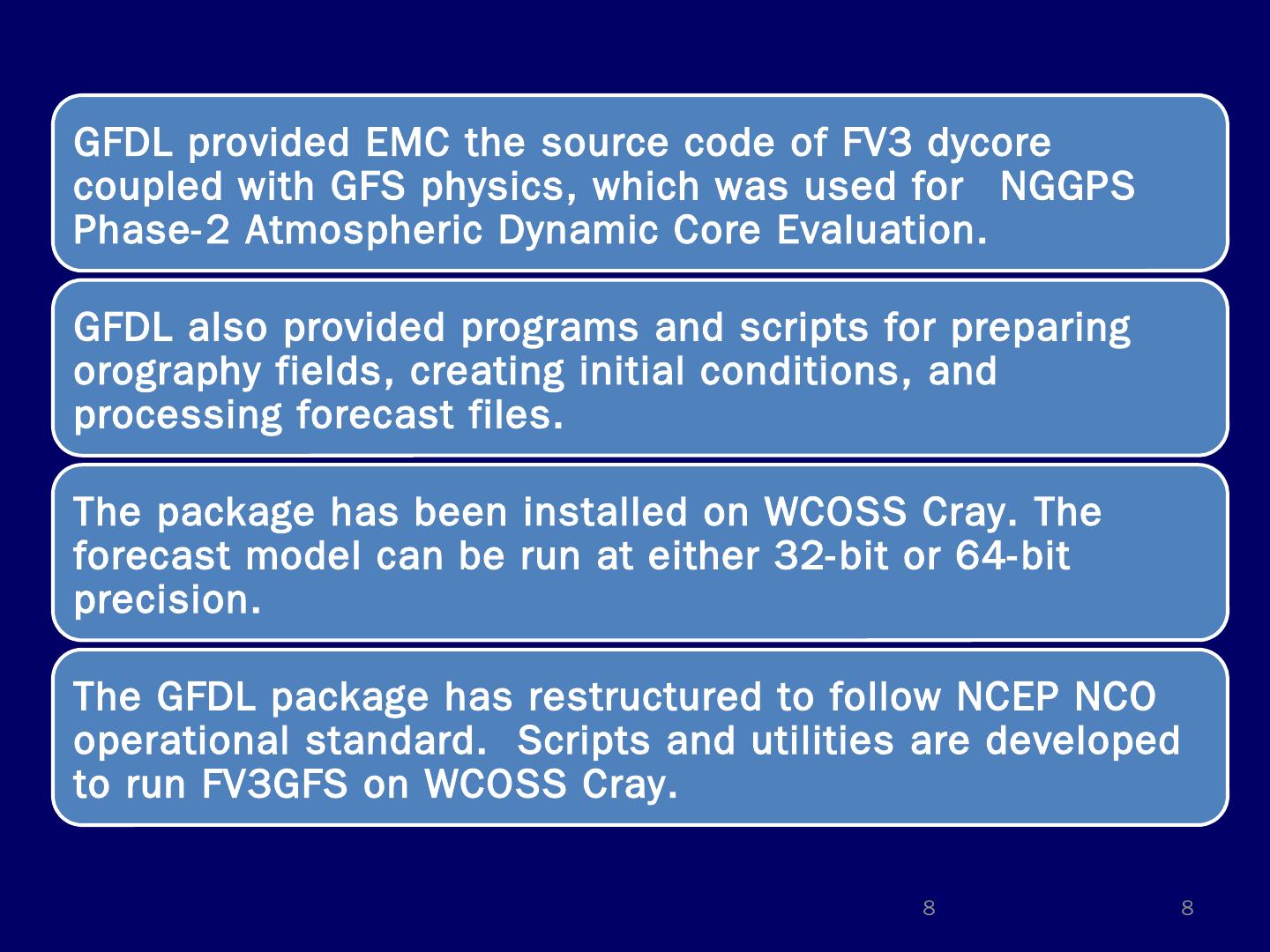 GFDL provided EMC the source code of FV3 dycore coupled with GFS physics, which was used for NGGPS Phase-2 Atmospheric Dynamic Core Evaluation.

GFDL also provided programs and scripts for preparing orography fields, creating initial conditions, and processing forecast files.

The package has been installed on WCOSS Cray. The forecast model can be run at either 32-bit or 64-bit precision.

The GFDL package has restructured to follow NCEP NCO operational standard. Scripts and utilities are developed to run FV3GFS on WCOSS Cray.

8

8